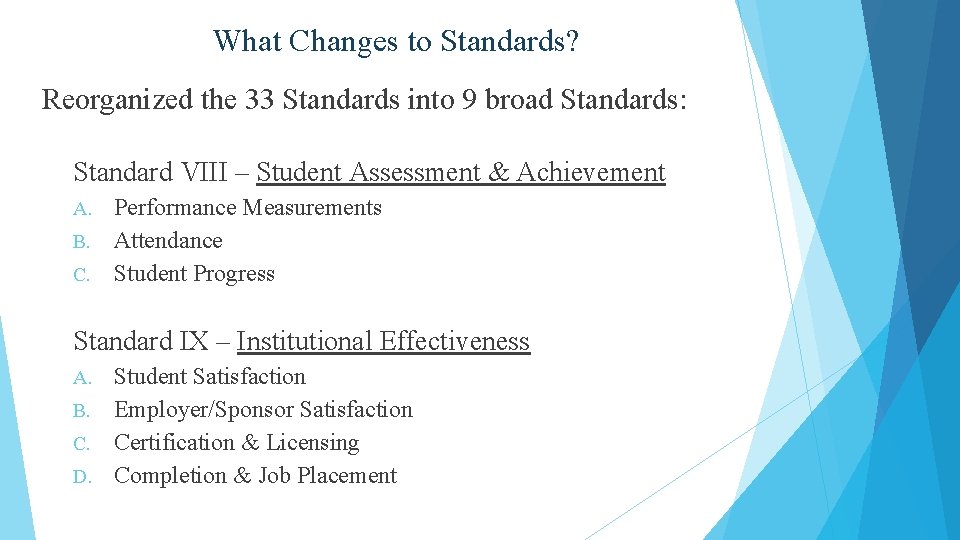 What Changes to Standards?

Reorganized the 33 Standards into 9 broad Standards:

Standard VIII – Student Assessment & Achievement

A. Performance Measurements
B. Attendance
C. Student Progress

Standard IX – Institutional Effectiveness

A. Student Satisfaction
B. Employer/Sponsor Satisfaction
C. Certification & Licensing
D. Completion & Job Placement